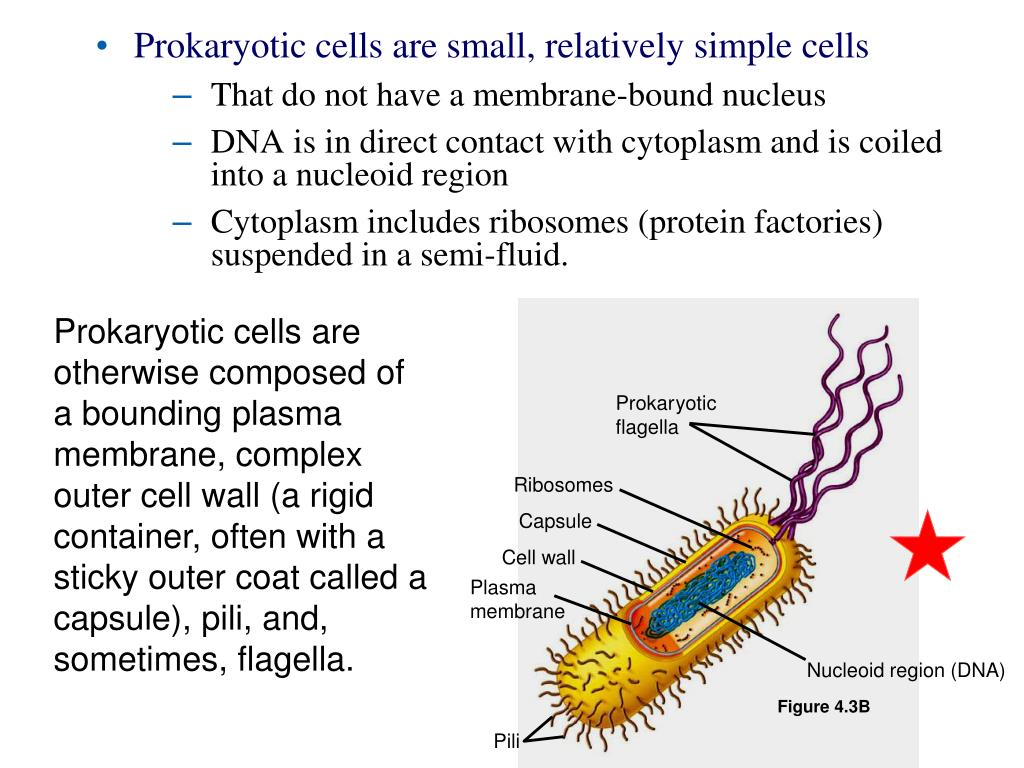 • Prokaryotic cells are small, relatively simple cells

– That do not have a membrane-bound nucleus

– DNA is in direct contact with cytoplasm and is coiled into a nucleoid region

– Cytoplasm includes ribosomes (protein factories) suspended in a semi-fluid.

Prokaryotic cells are otherwise composed of a bounding plasma membrane, complex outer cell wall (a rigid container, often with a sticky outer coat called a capsule), pili, and, sometimes, flagella.

Prokaryotic flagella

Ribosomes

Capsule

Cell wall

Plasma membrane

Nucleoid region (DNA)

Figure 4.3B

Pili